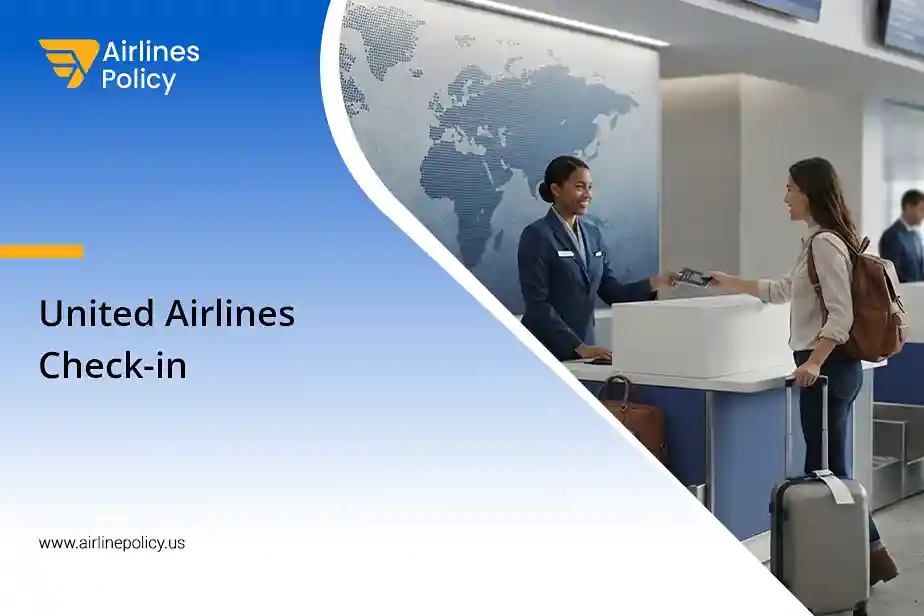 Airlines
Policy

United Airlines
Check-in

www.airlinepolicy.us